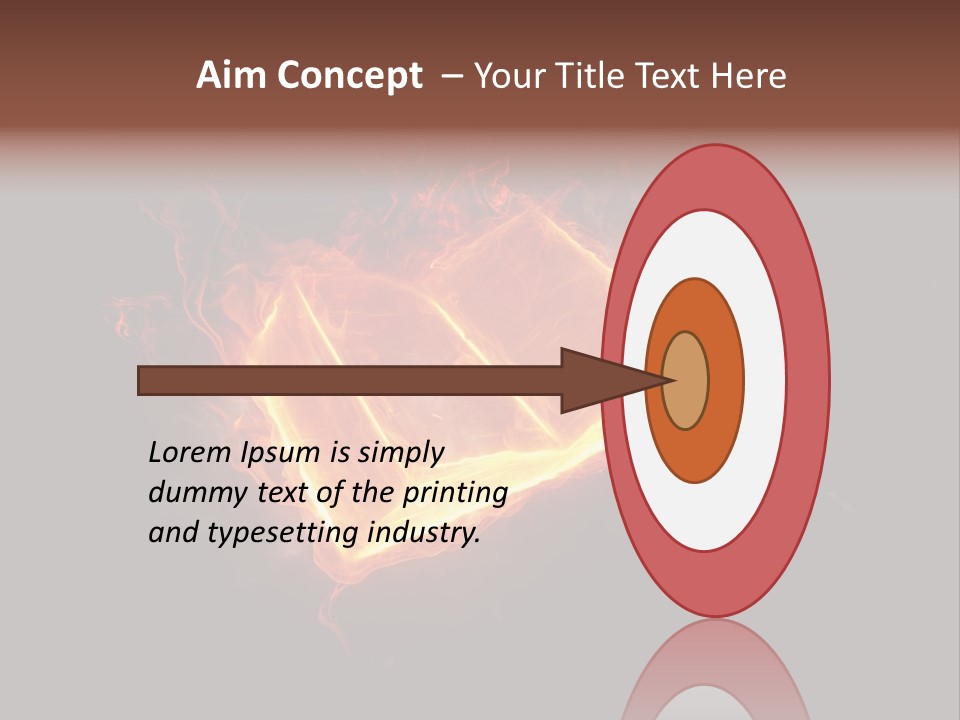 Aim Concept – Your Title Text Here

Lorem Ipsum is simply dummy text of the printing and typesetting industry.